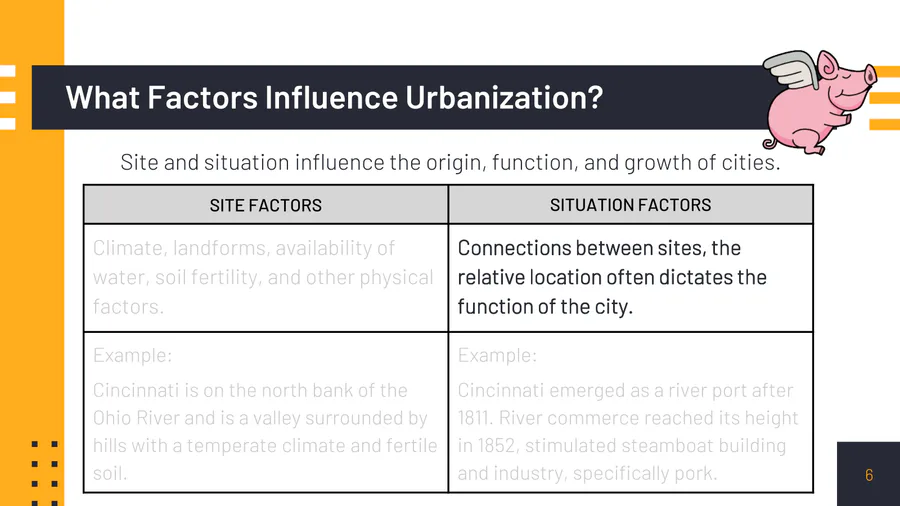 What Factors Influence Urbanization?

Site and situation influence the origin, function, and growth of cities.

| SITE FACTORS | SITUATION FACTORS |
|---|---|
| Climate, landforms, availability of water, soil fertility, and other physical factors. | Connections between sites, the relative location often dictates the function of the city. |
| Example: Cincinnati is on the north bank of the Ohio River and is a valley surrounded by hills with a temperate climate and fertile soil. | Example: Cincinnati emerged as a river port after 1811. River commerce reached its height in 1852, stimulated steamboat building and industry, specifically pork. |

6